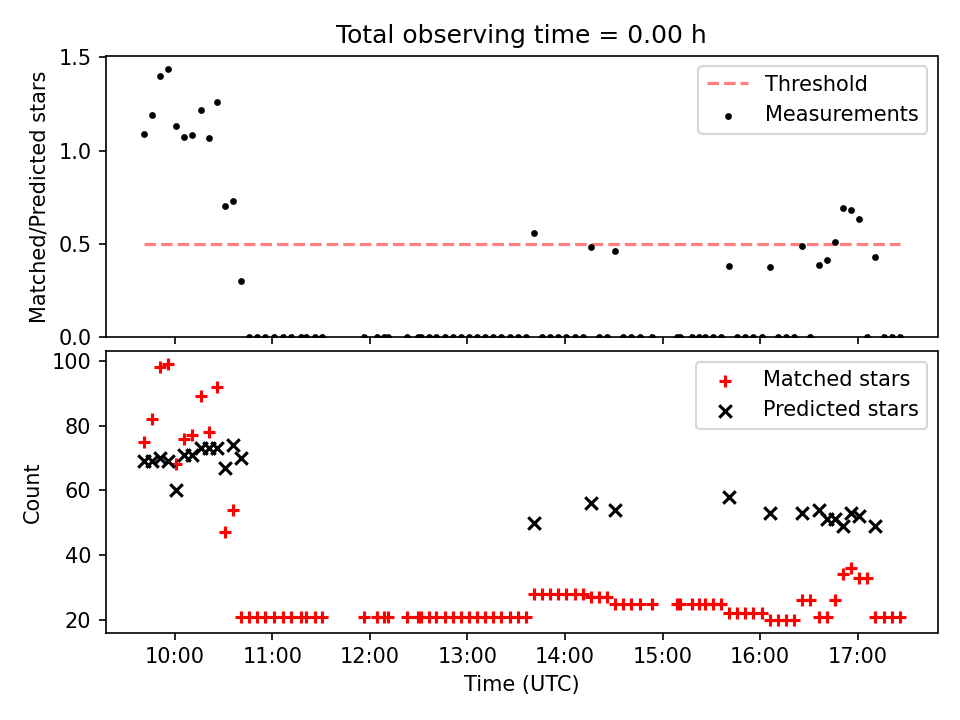 Total observing time = 0.00 h

Matched/Predicted stars

1.5
1.0
0.5
0.0

Threshold
Measurements

Count

100
80
60
40
20

Matched stars
Predicted stars

10:00 11:00 12:00 13:00 14:00 15:00 16:00 17:00

Time (UTC)